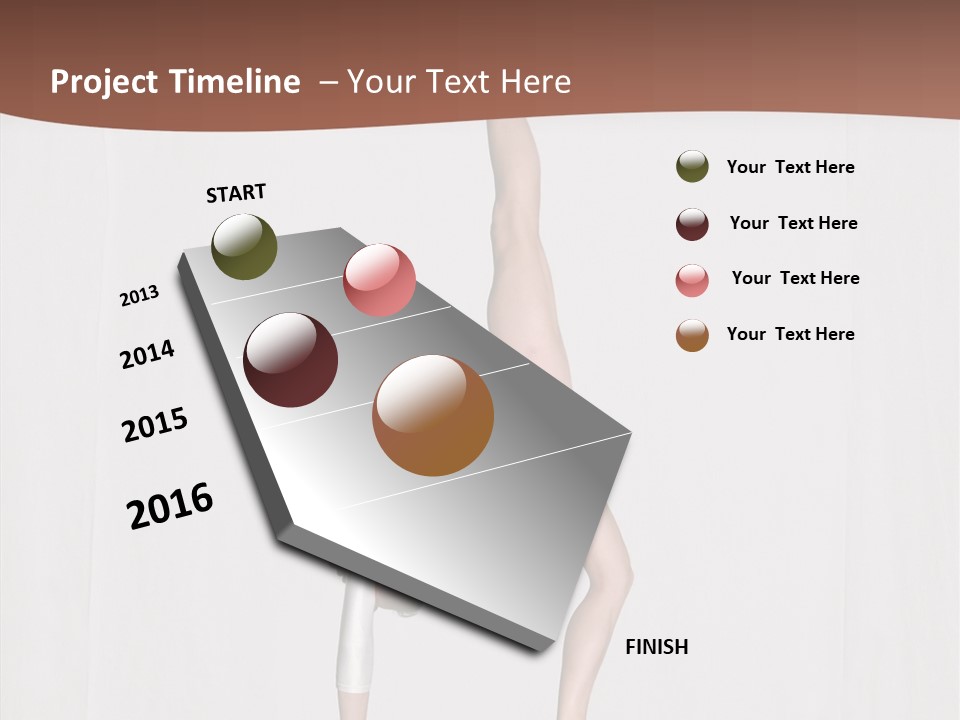 Project Timeline – Your Text Here

START

2013

2014

2015

2016

FINISH

Your Text Here

Your Text Here

Your Text Here

Your Text Here